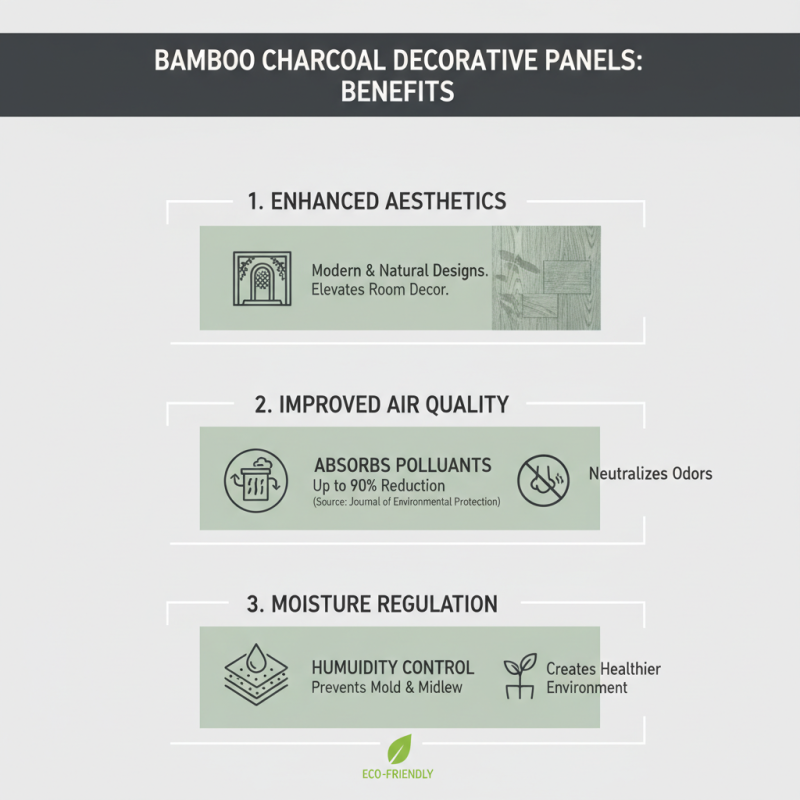 BAMBOO CHARCOAL DECORATIVE PANELS: BENEFITS

1. ENHANCED AESTHETICS

Modern & Natural Designs.
Elevates Room Decor.

2. IMPROVED AIR QUALITY

ABSORBS POLLUANTS
Up to 90% Reduction
(Source: Journal of Environmental Protection)

Neutralizes Odors

3. MOISTURE REGULATION

HUMUIDITY CONTROL
Prevents Mold & Midlew

Creates Healthier Environment

ECO-FRIENDLY